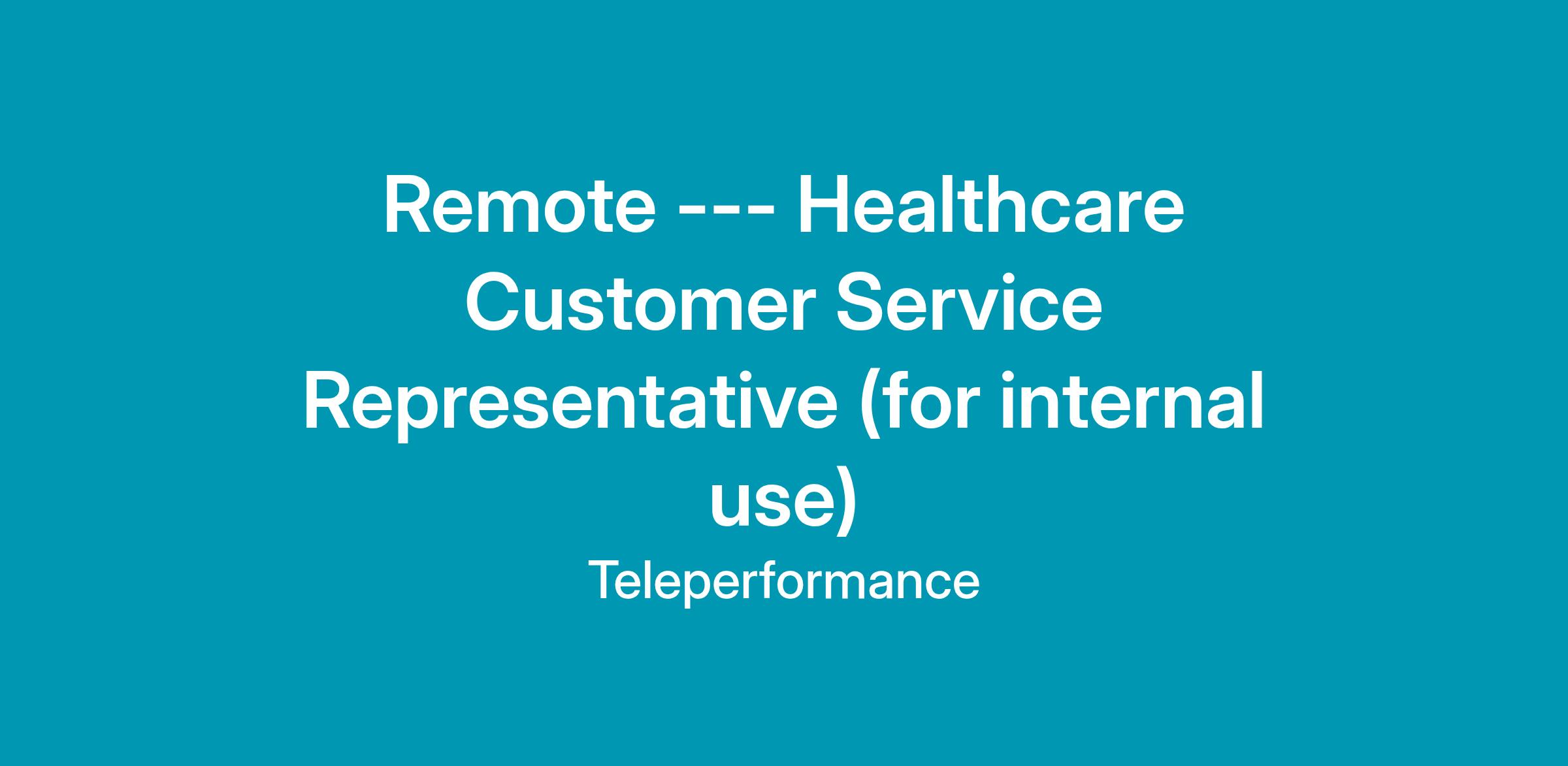 Remote --- Healthcare Customer Service Representative (for internal use)

Teleperformance